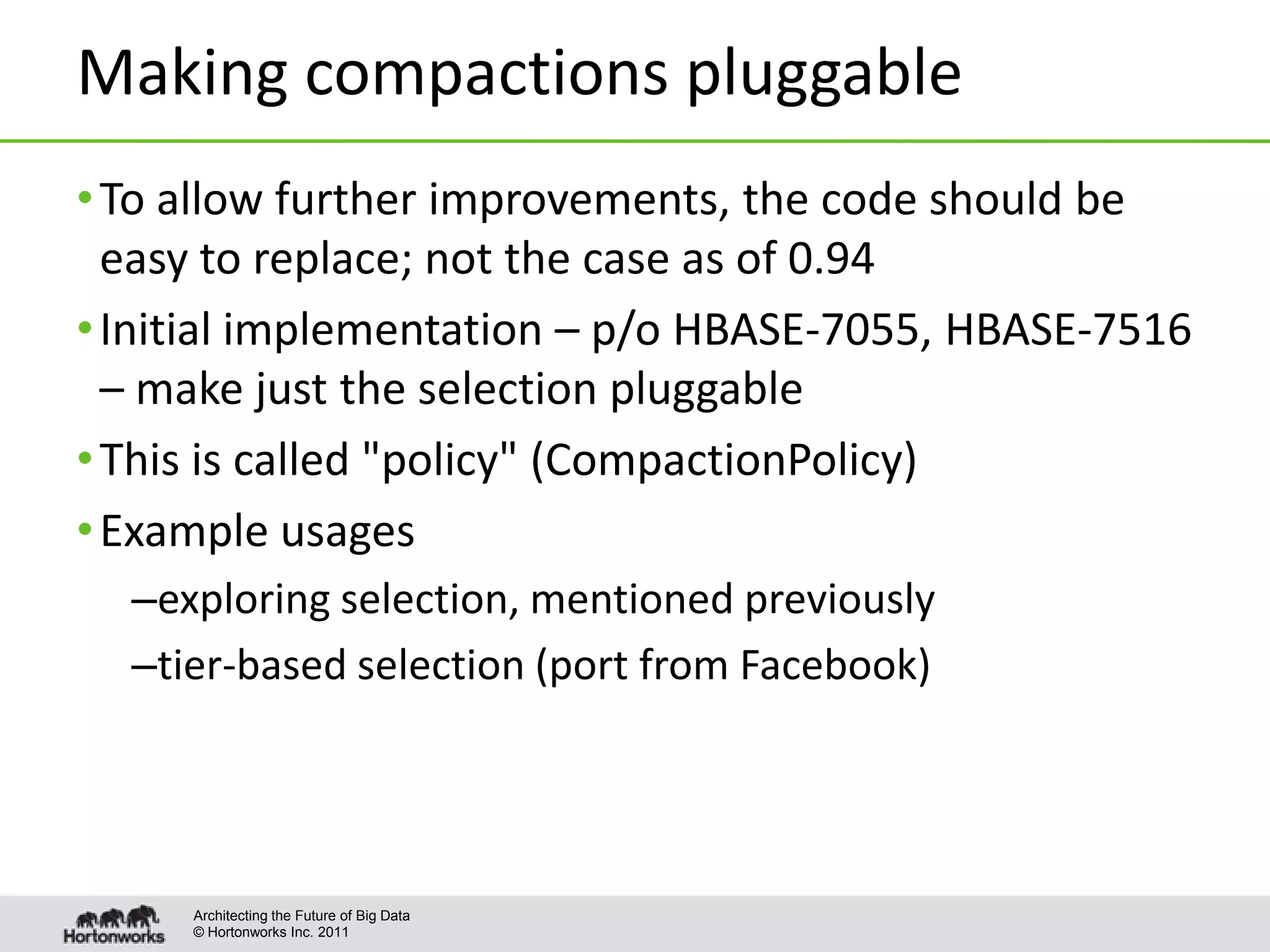 Making compactions pluggable

• To allow further improvements, the code should be easy to replace; not the case as of 0.94

• Initial implementation – p/o HBASE-7055, HBASE-7516 – make just the selection pluggable

• This is called "policy" (CompactionPolicy)

• Example usages

–exploring selection, mentioned previously

–tier-based selection (port from Facebook)

Hortonworks

Architecting the Future of Big Data
© Hortonworks Inc. 2011